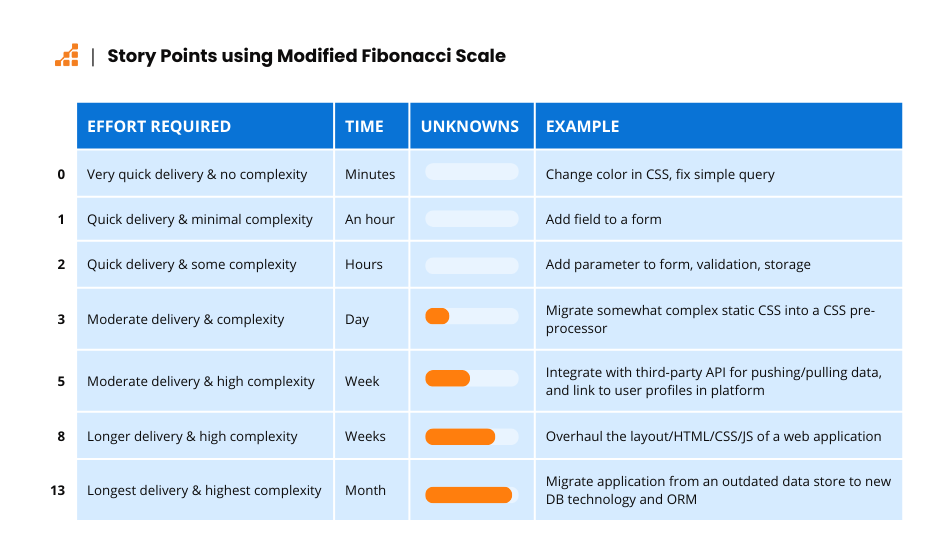 | Story Points using Modified Fibonacci Scale

| | EFFORT REQUIRED | TIME | UNKNOWNS | EXAMPLE |
|---|---|---|---|---|
| 0 | Very quick delivery & no complexity | Minutes | | Change color in CSS, fix simple query |
| 1 | Quick delivery & minimal complexity | An hour | | Add field to a form |
| 2 | Quick delivery & some complexity | Hours | | Add parameter to form, validation, storage |
| 3 | Moderate delivery & complexity | Day | | Migrate somewhat complex static CSS into a CSS pre-processor |
| 5 | Moderate delivery & high complexity | Week | | Integrate with third-party API for pushing/pulling data, and link to user profiles in platform |
| 8 | Longer delivery & high complexity | Weeks | | Overhaul the layout/HTML/CSS/JS of a web application |
| 13 | Longest delivery & highest complexity | Month | | Migrate application from an outdated data store to new DB technology and ORM |